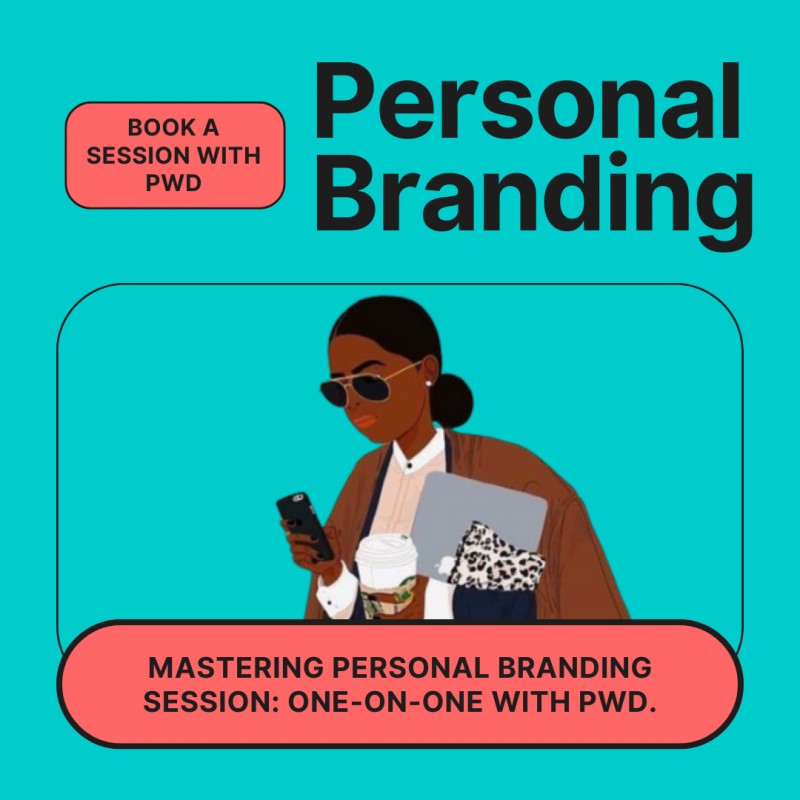 BOOK A SESSION WITH PWD

Personal Branding

MASTERING PERSONAL BRANDING SESSION: ONE-ON-ONE WITH PWD.